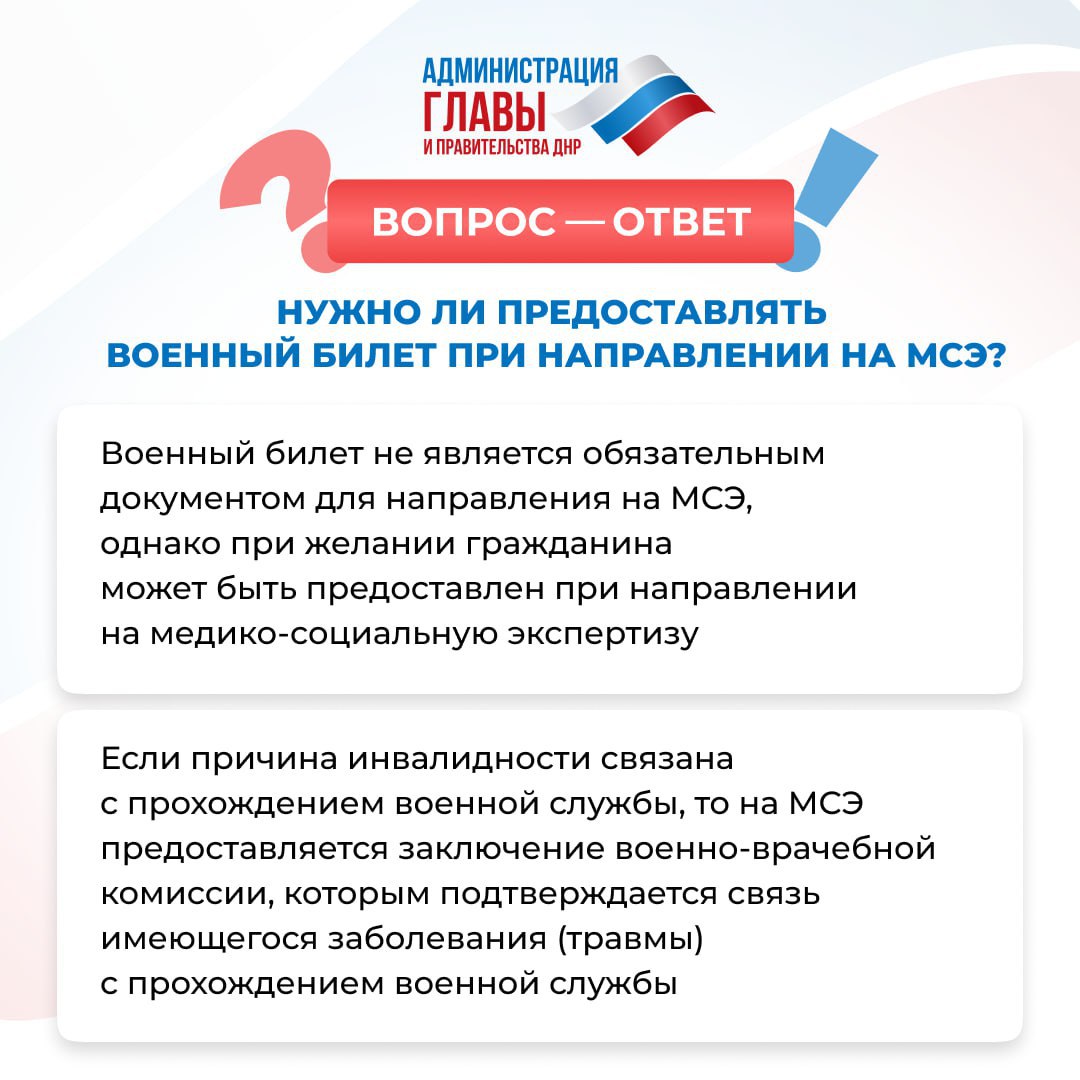 АДМИНИСТРАЦИЯ
ГЛАВЫ
И ПРАВИТЕЛЬСТВА ДНР

ВОПРОС — ОТВЕТ

НУЖНО ЛИ ПРЕДОСТАВЛЯТЬ ВОЕННЫЙ БИЛЕТ ПРИ НАПРАВЛЕНИИ НА МСЭ?

Военный билет не является обязательным документом для направления на МСЭ, однако при желании гражданина может быть предоставлен при направлении на медико-социальную экспертизу

Если причина инвалидности связана с прохождением военной службы, то на МСЭ предоставляется заключение военно-врачебной комиссии, которым подтверждается связь имеющегося заболевания (травмы) с прохождением военной службы